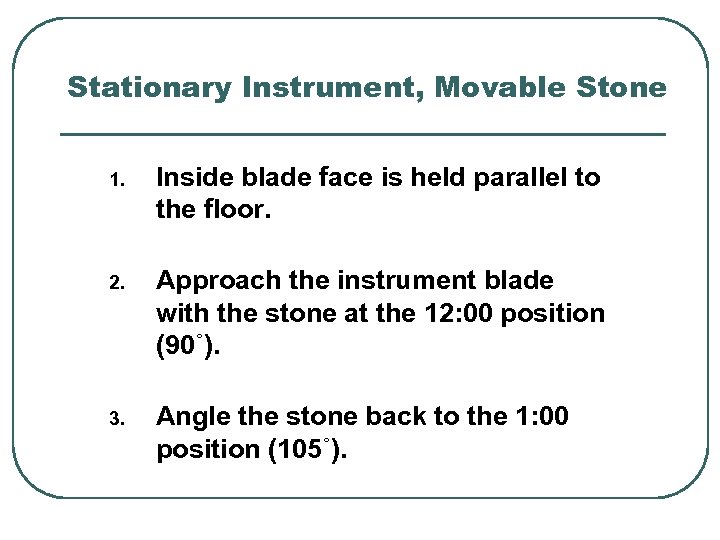 Stationary Instrument, Movable Stone

1. Inside blade face is held parallel to the floor.

2. Approach the instrument blade with the stone at the 12:00 position (90˚).

3. Angle the stone back to the 1:00 position (105˚).